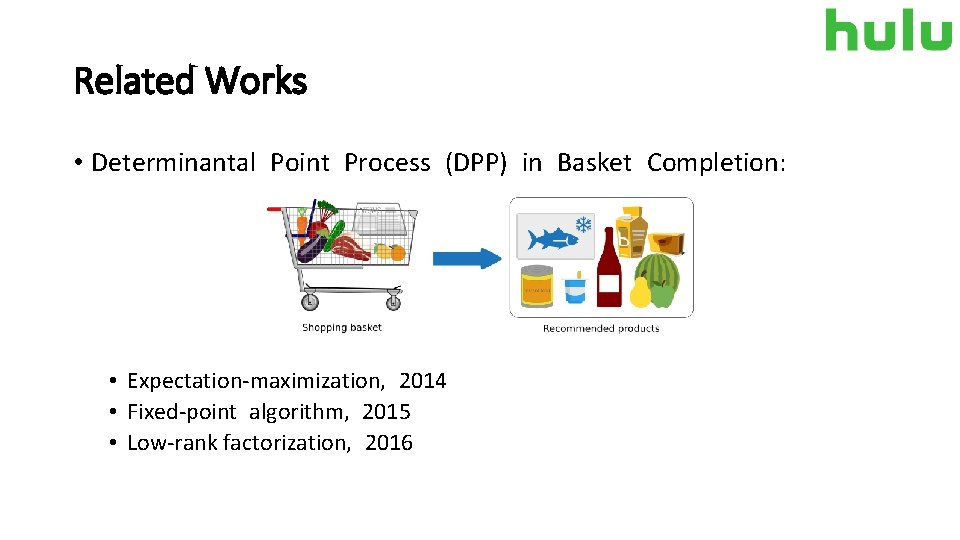 hulu

Related Works

• Determinantal Point Process (DPP) in Basket Completion:

Shopping basket

Recommended products

• Expectation-maximization, 2014
• Fixed-point algorithm, 2015
• Low-rank factorization, 2016